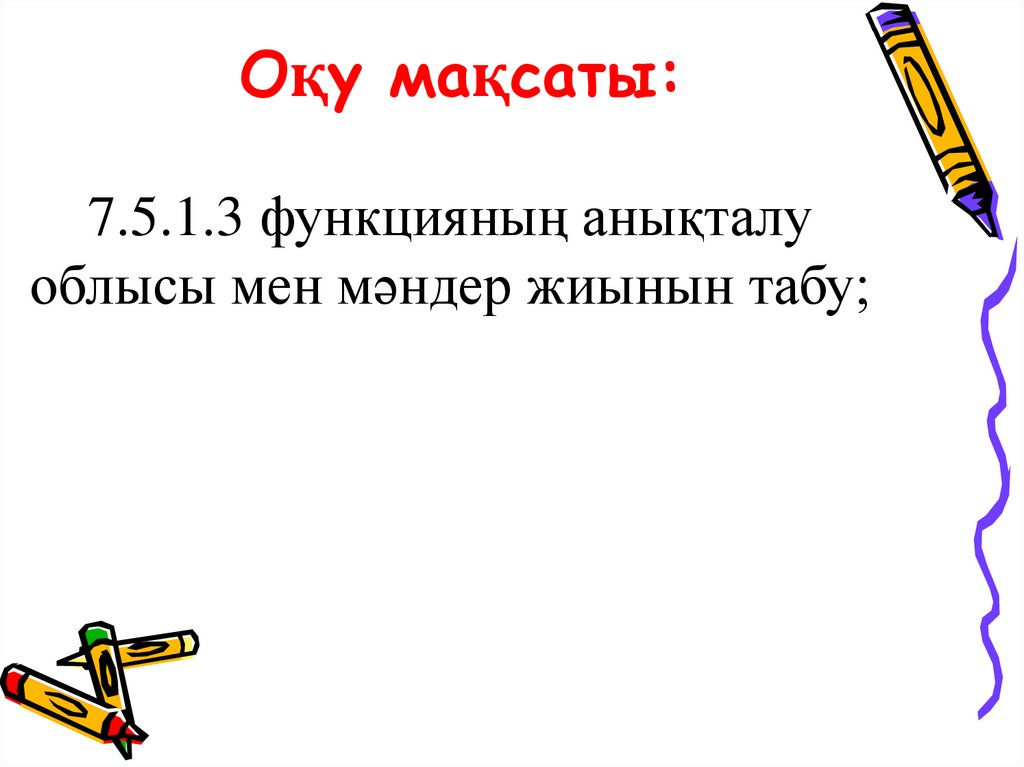 Оқу мақсаты:

7.5.1.3 функцияның анықталу облысы мен мәндер жиынын табу;